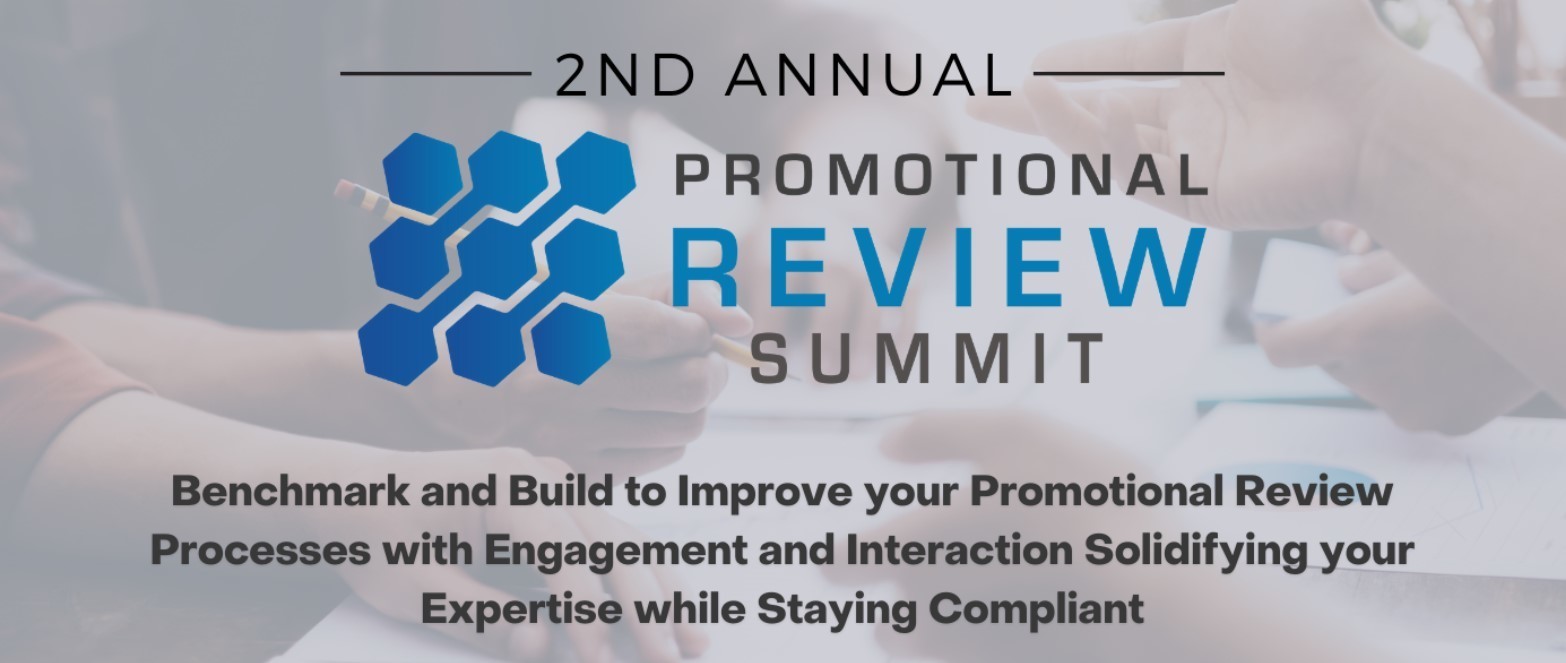 2ND ANNUAL

PROMOTIONAL
REVIEW
SUMMIT

Benchmark and Build to Improve your Promotional Review Processes with Engagement and Interaction Solidifying your Expertise while Staying Compliant